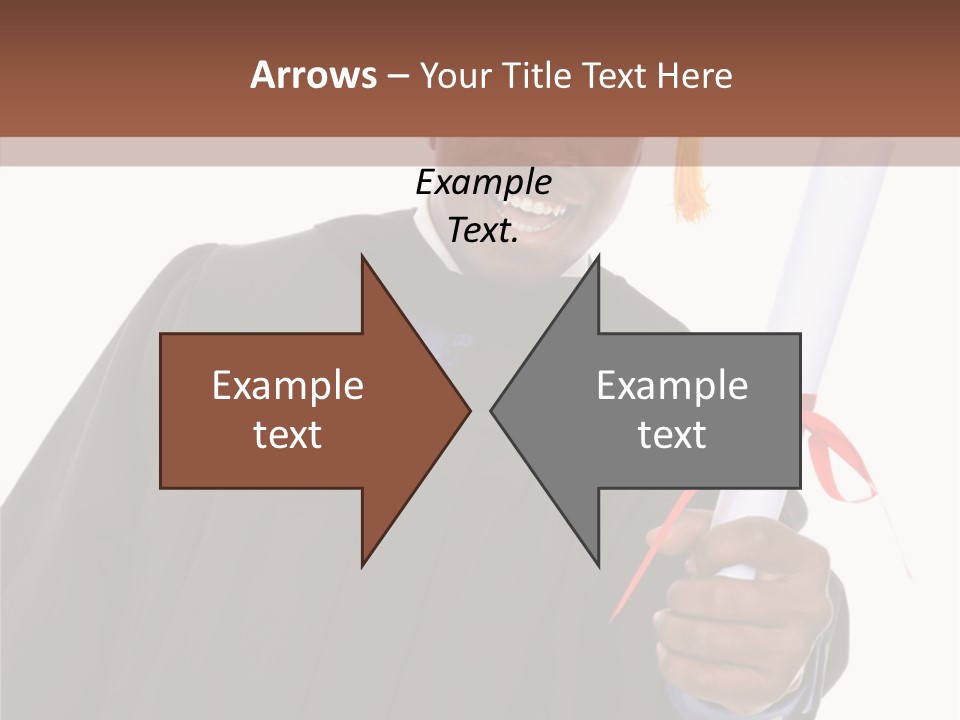 Arrows – Your Title Text Here

Example Text.

Example text

Example text